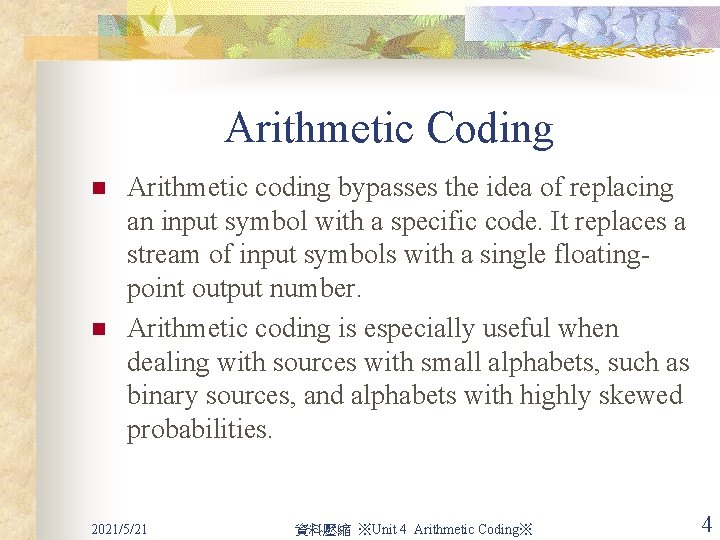 Arithmetic Coding

Arithmetic coding bypasses the idea of replacing an input symbol with a specific code. It replaces a stream of input symbols with a single floating-point output number.

Arithmetic coding is especially useful when dealing with sources with small alphabets, such as binary sources, and alphabets with highly skewed probabilities.

2021/5/21

資料壓縮 ※Unit 4 Arithmetic Coding※

4